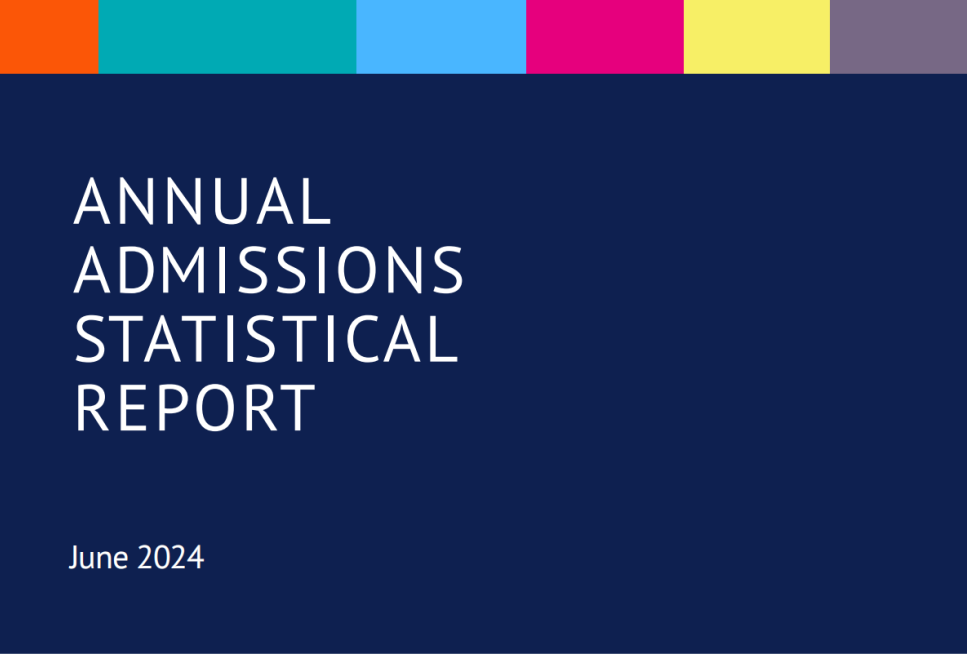 ANNUAL ADMISSIONS STATISTICAL REPORT

June 2024